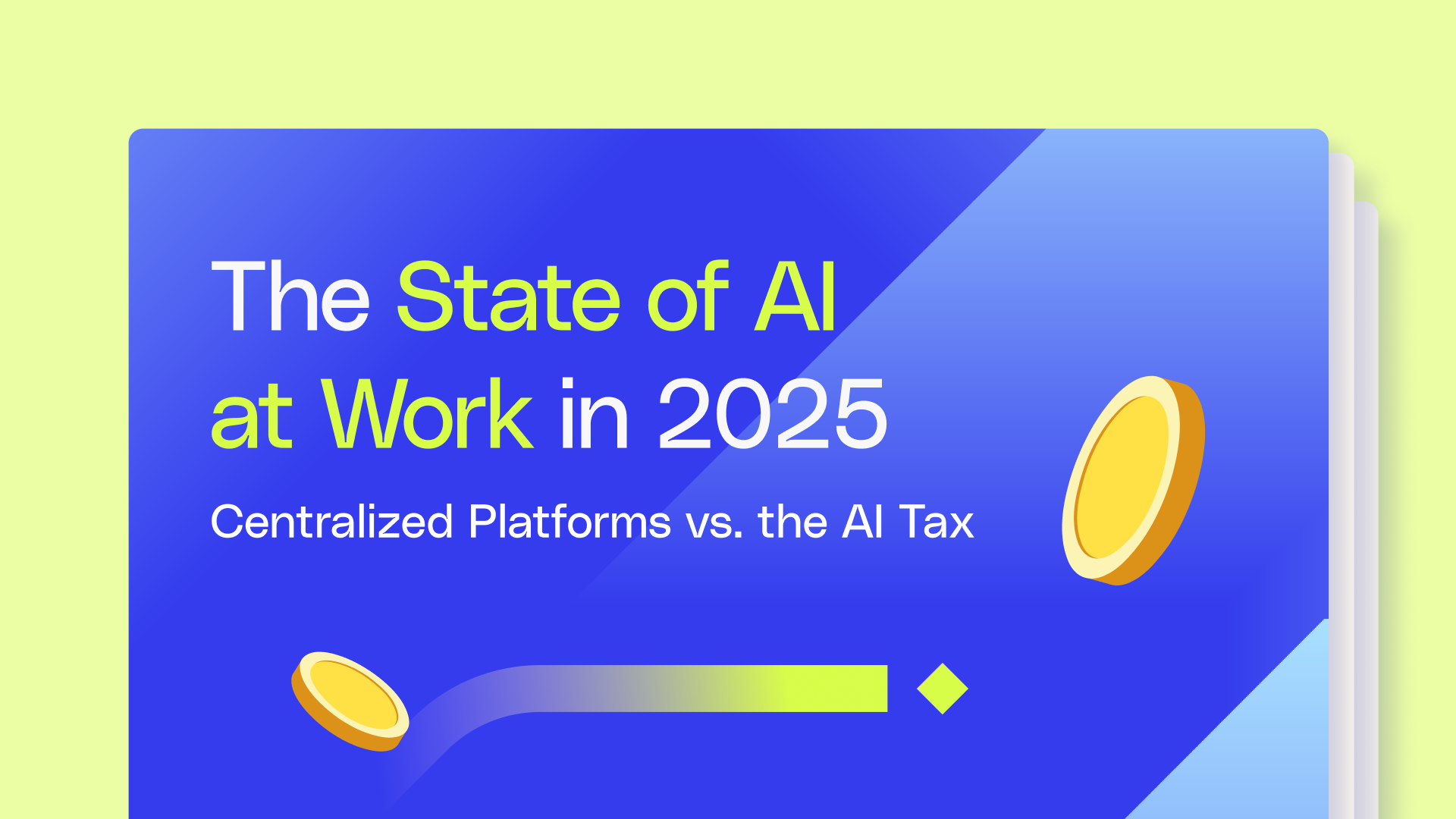 The State of AI at Work in 2025

Centralized Platforms vs. the AI Tax